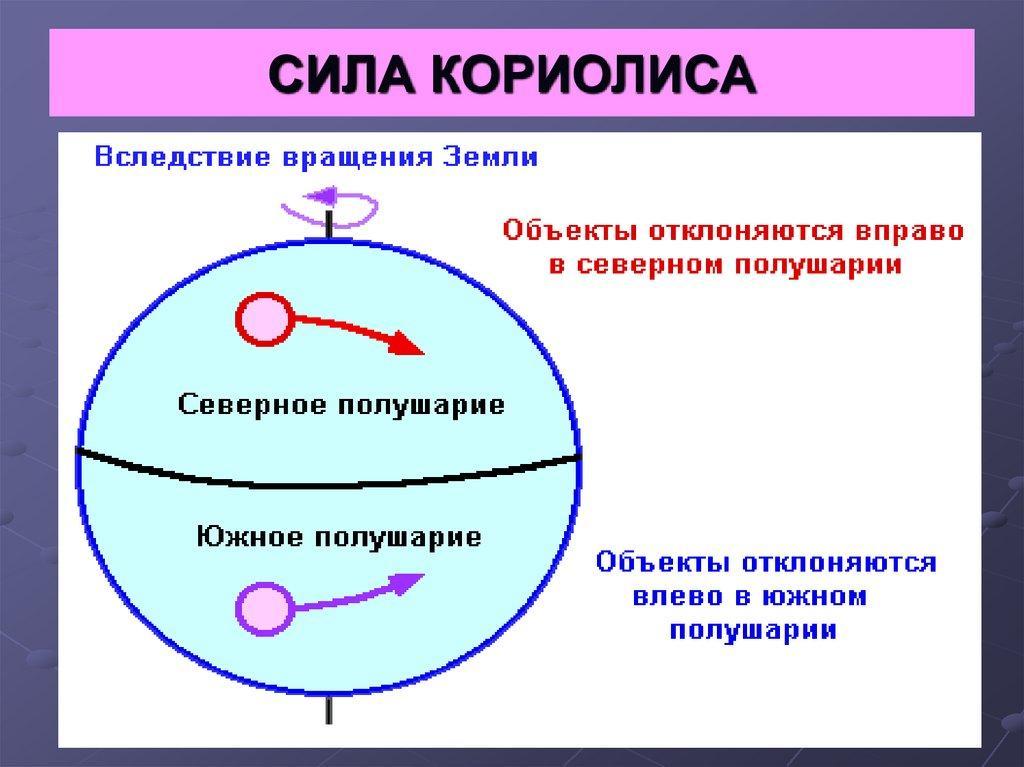 СИЛА КОРИОЛИСА

Вследствие вращения Земли

Объекты отклоняются вправо в северном полушарии

Северное полушарие

Южное полушарие

Объекты отклоняются влево в южном полушарии